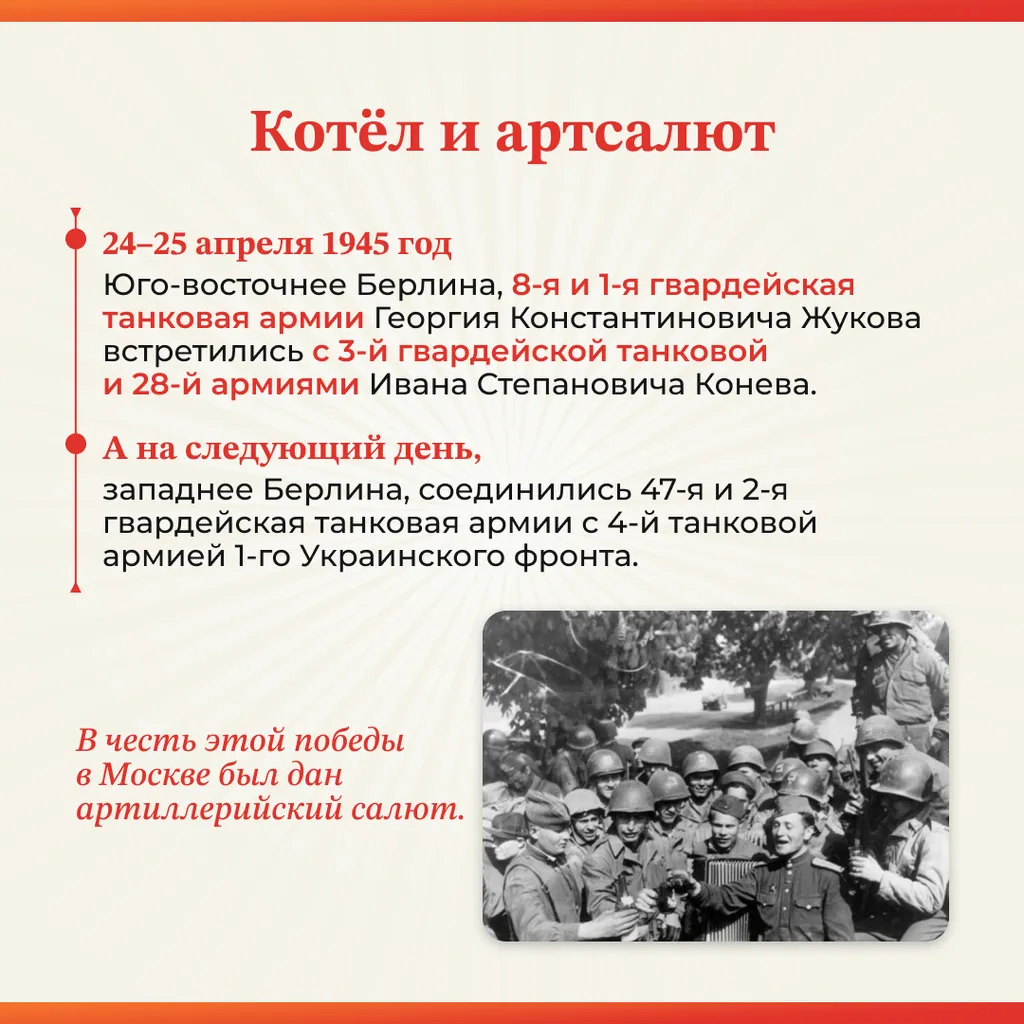 Котёл и артсалют

24–25 апреля 1945 год
Юго-восточнее Берлина, 8-я и 1-я гвардейская танковая армии Георгия Константиновича Жукова встретились с 3-й гвардейской танковой и 28-й армиями Ивана Степановича Конева.

А на следующий день,
западнее Берлина, соединились 47-я и 2-я гвардейская танковая армии с 4-й танковой армией 1-го Украинского фронта.

В честь этой победы в Москве был дан артиллерийский салют.